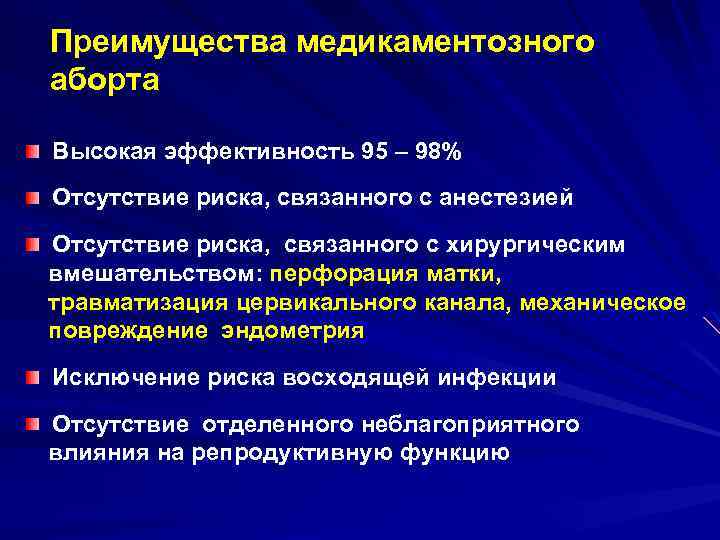 Преимущества медикаментозного аборта

Высокая эффективность 95 – 98%

Отсутствие риска, связанного с анестезией

Отсутствие риска, связанного с хирургическим вмешательством: перфорация матки, травматизация цервикального канала, механическое повреждение эндометрия

Исключение риска восходящей инфекции

Отсутствие отделенного неблагоприятного влияния на репродуктивную функцию